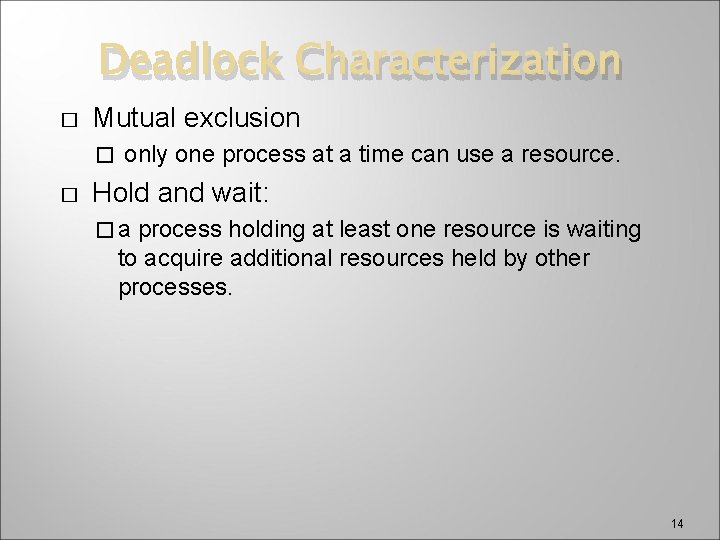 Deadlock Characterization

□ Mutual exclusion

□ only one process at a time can use a resource.

□ Hold and wait:

□ a process holding at least one resource is waiting to acquire additional resources held by other processes.

14